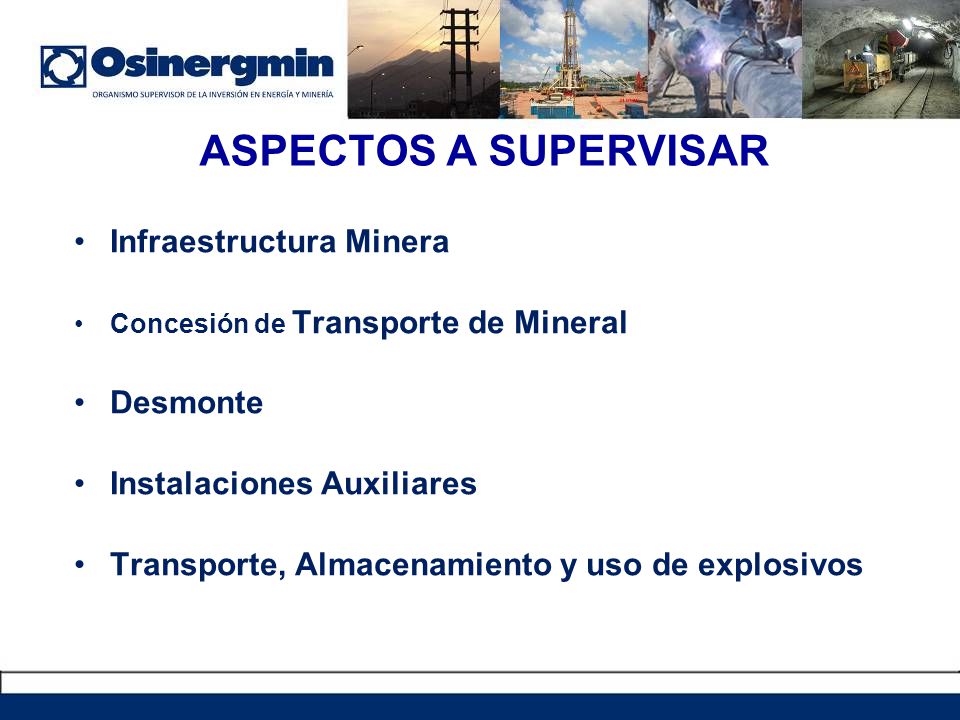 Osinergmin
ORGANISMO SUPERVISOR DE LA INVERSIÓN EN ENERGÍA Y MINERÍA

ASPECTOS A SUPERVISAR

• Infraestructura Minera

• Concesión de Transporte de Mineral

• Desmonte

• Instalaciones Auxiliares

• Transporte, Almacenamiento y uso de explosivos